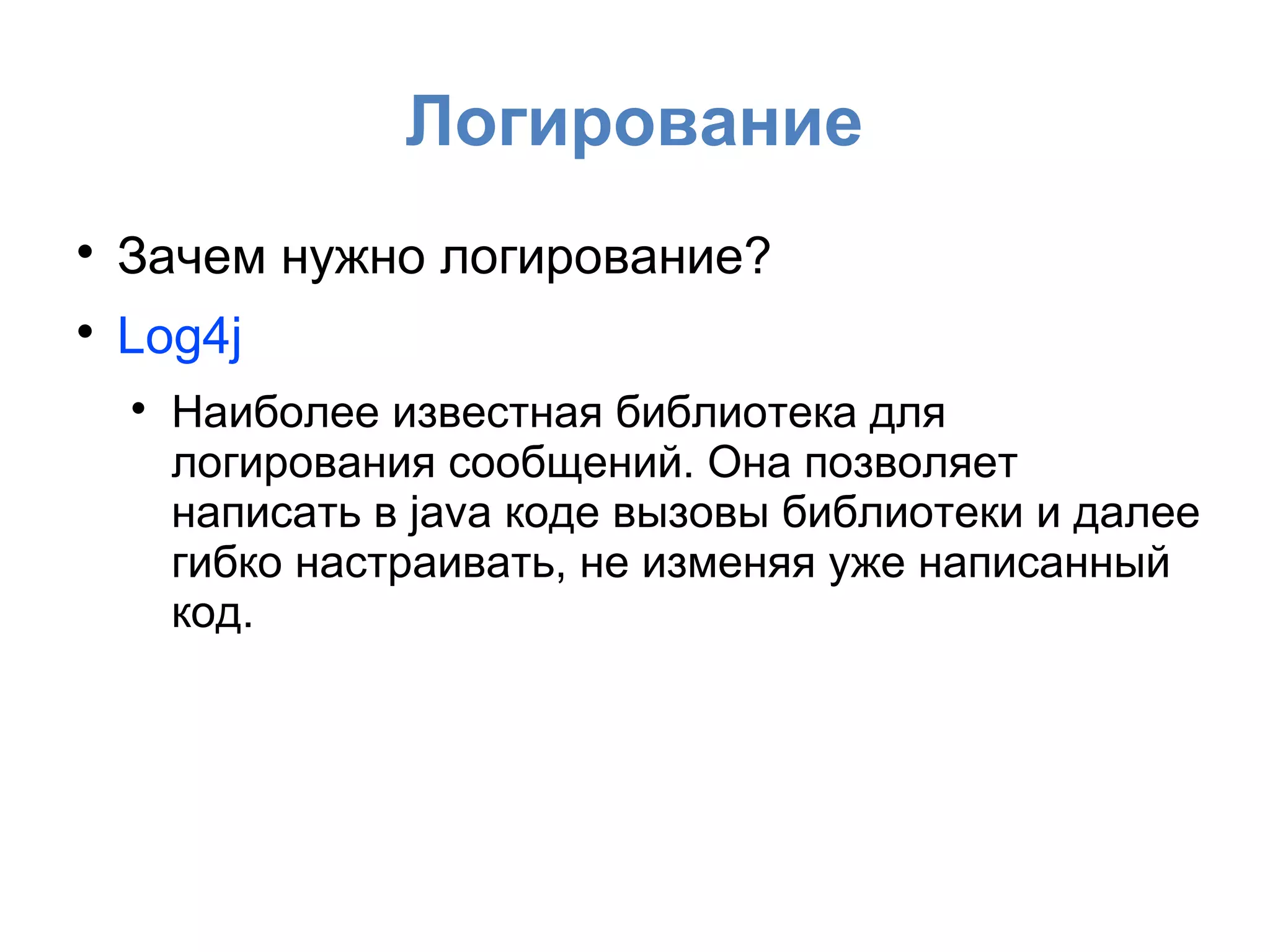 Логирование

• Зачем нужно логирование?
• Log4j
  • Наиболее известная библиотека для логирования сообщений. Она позволяет написать в java коде вызовы библиотеки и далее гибко настраивать, не изменяя уже написанный код.